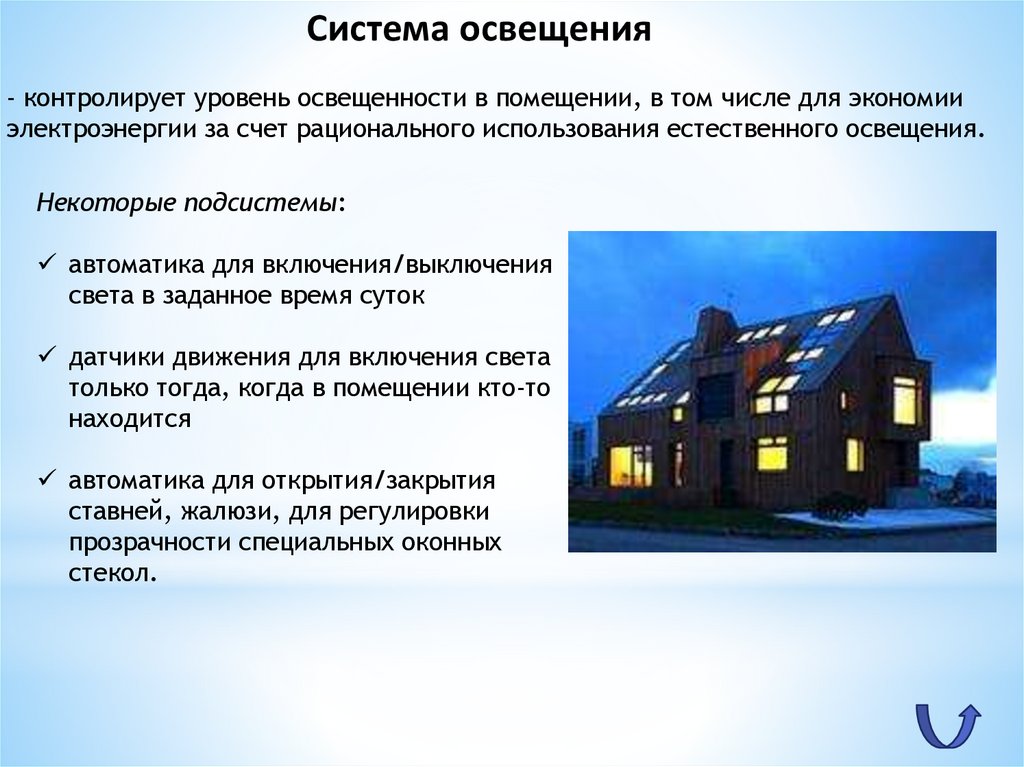 Система освещения

- контролирует уровень освещенности в помещении, в том числе для экономии электроэнергии за счет рационального использования естественного освещения.

Некоторые подсистемы:

✓ автоматика для включения/выключения света в заданное время суток

✓ датчики движения для включения света только тогда, когда в помещении кто-то находится

✓ автоматика для открытия/закрытия ставней, жалюзи, для регулировки прозрачности специальных оконных стекол.